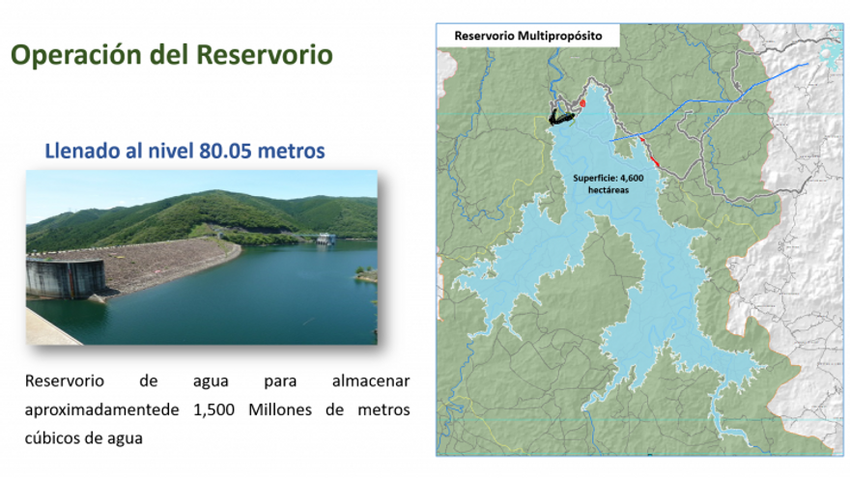 Operación del Reservorio

Llenado al nivel 80.05 metros

Reservorio de agua para almacenar aproximadamentede 1,500 Millones de metros cúbicos de agua

Reservorio Multipropósito

Superficie: 4,600 hectáreas